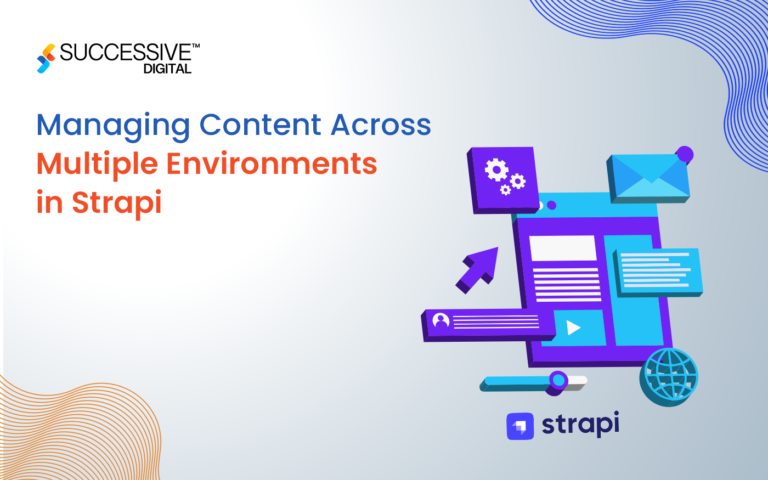 SUCCESSIVE™
DIGITAL

Managing Content Across Multiple Environments in Strapi

strapi